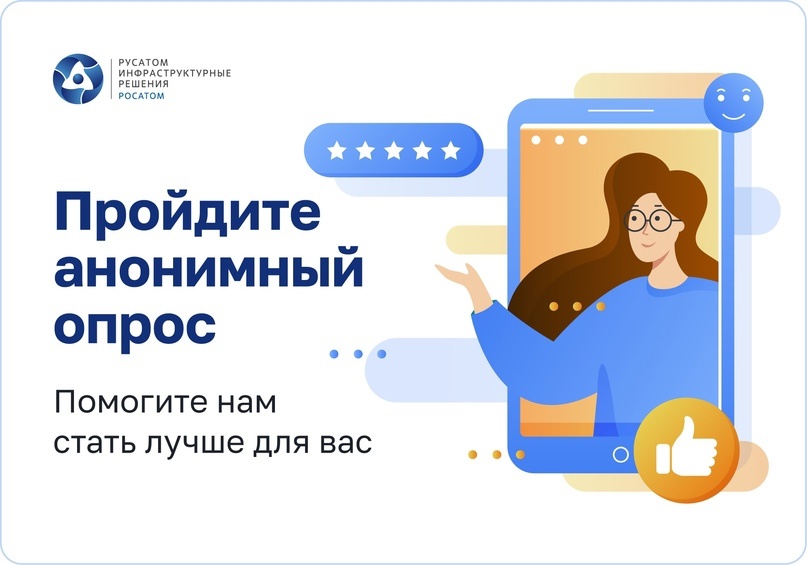 РУСАТОМ
ИНФРАСТРУКТУРНЫЕ
РЕШЕНИЯ
РОСАТОМ

Пройдите анонимный опрос

Помогите нам стать лучше для вас